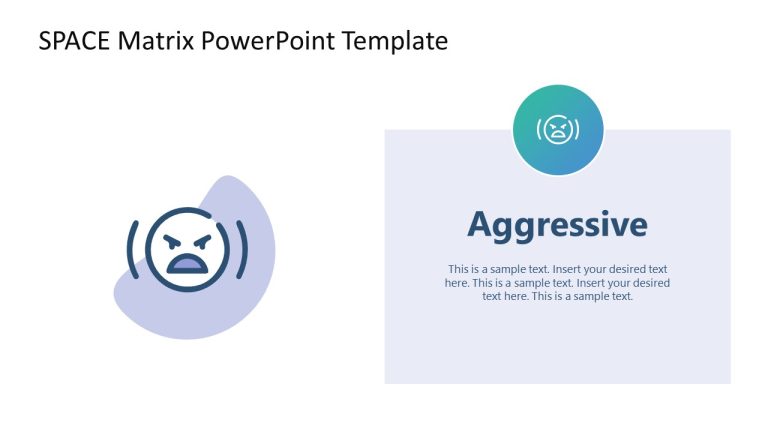 SPACE Matrix PowerPoint Template

Aggressive

This is a sample text. Insert your desired text here. This is a sample text. Insert your desired text here. This is a sample text.